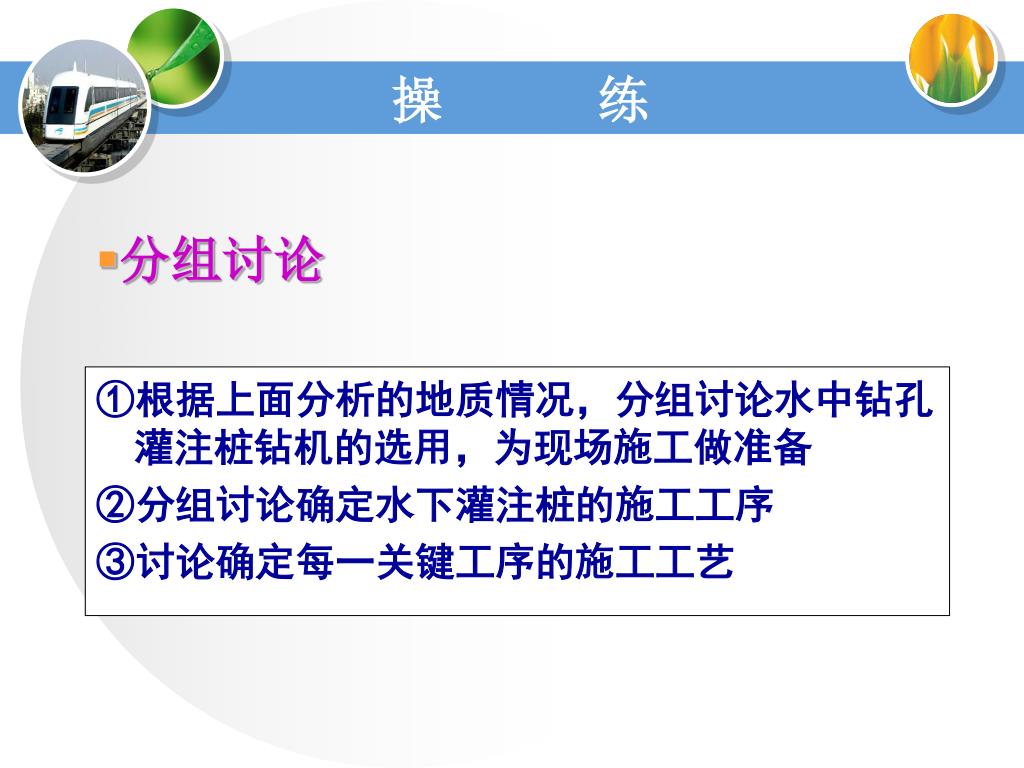 操　　练

分组讨论

①根据上面分析的地质情况，分组讨论水中钻孔灌注桩钻机的选用，为现场施工做准备

②分组讨论确定水下灌注桩的施工工序

③讨论确定每一关键工序的施工工艺